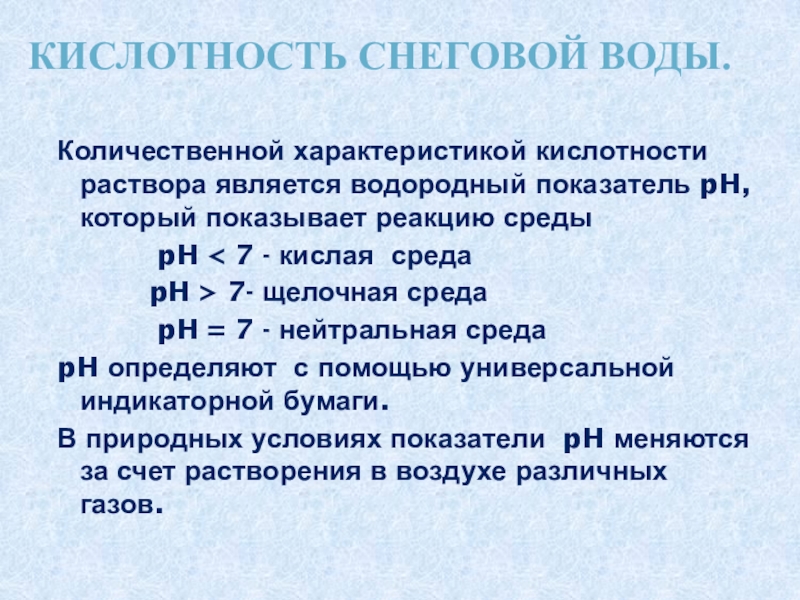 КИСЛОТНОСТЬ СНЕГОВОЙ ВОДЫ.

Количественной характеристикой кислотности раствора является водородный показатель pH, который показывает реакцию среды

pH < 7 - кислая среда

pH > 7- щелочная среда

pH = 7 - нейтральная среда

pH определяют с помощью универсальной индикаторной бумаги.

В природных условиях показатели pH меняются за счет растворения в воздухе различных газов.